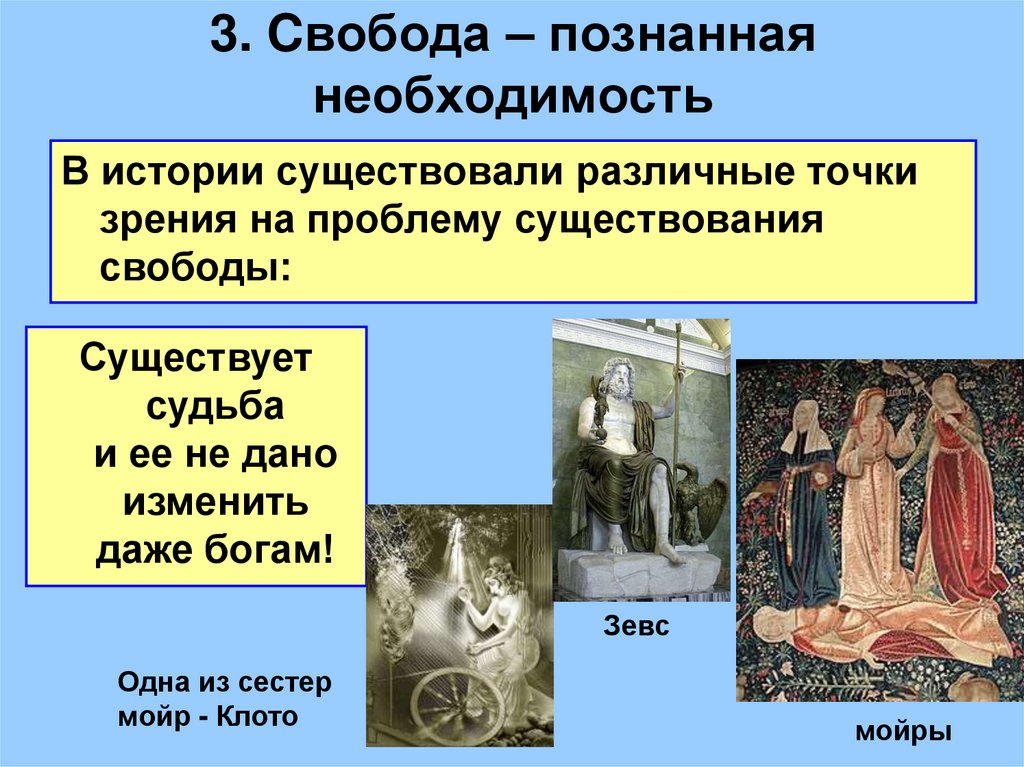 3. Свобода – познанная необходимость

В истории существовали различные точки зрения на проблему существования свободы:

Существует судьба и ее не дано изменить даже богам!

Зевс

Одна из сестер мойр - Клото

мойры